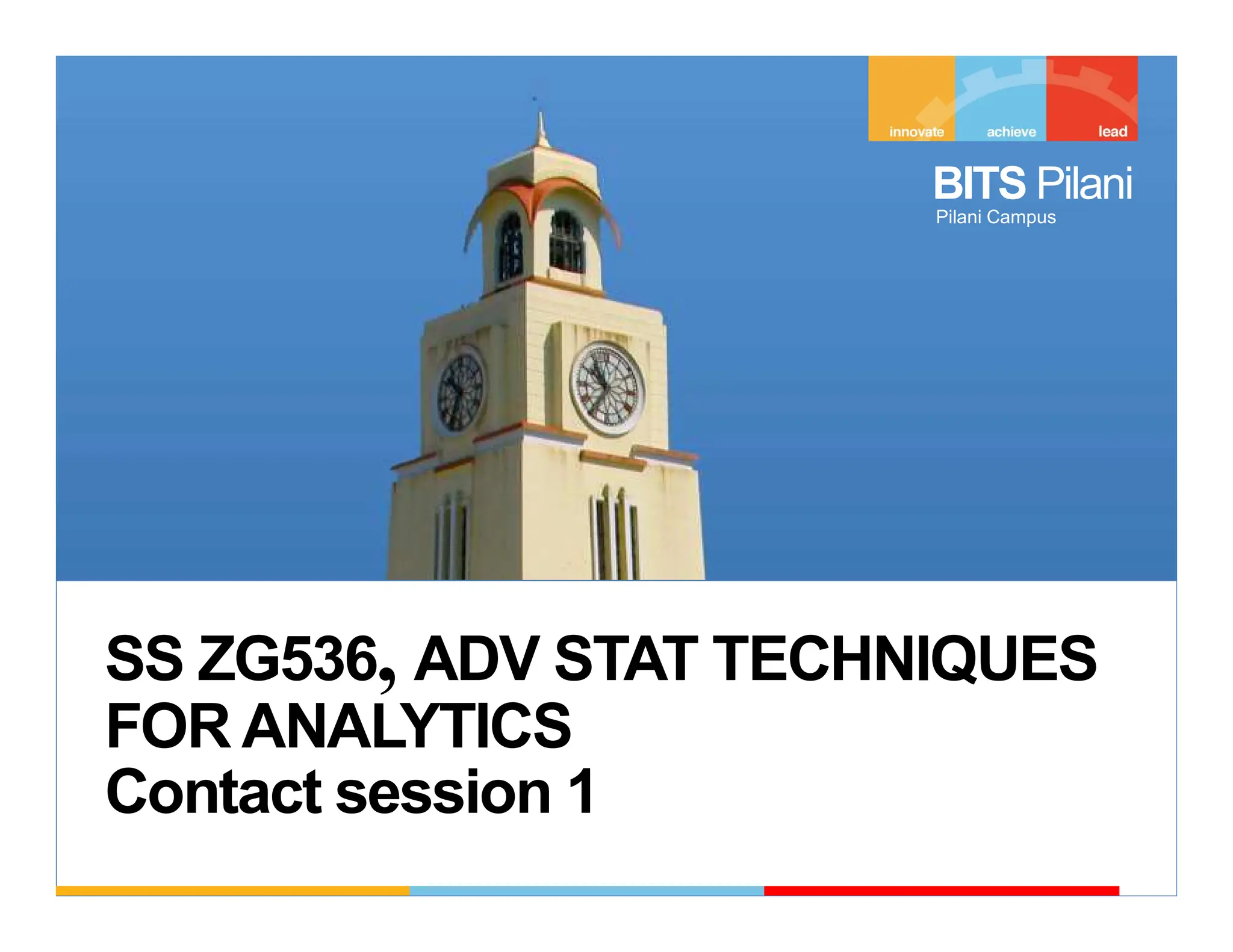 innovate achieve lead

BITS Pilani
Pilani Campus

SS ZG536, ADV STAT TECHNIQUES FOR ANALYTICS
Contact session 1